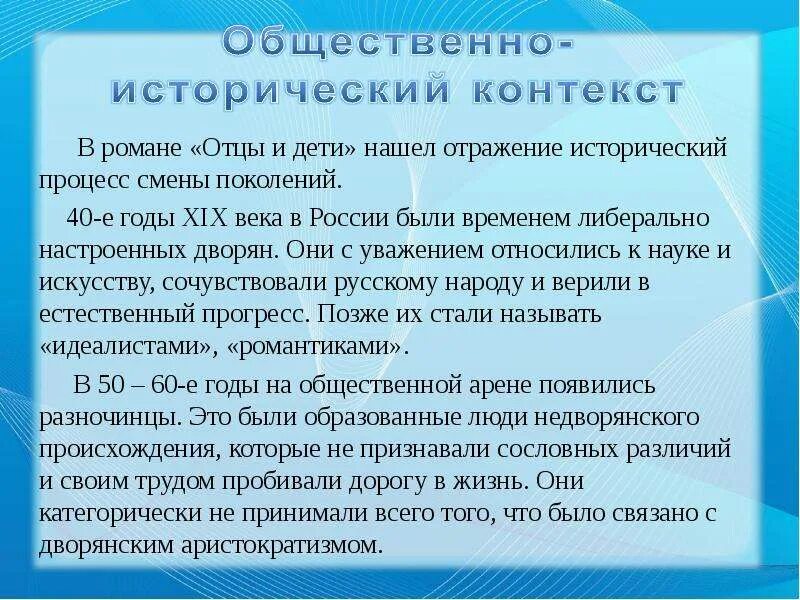 Общественно-исторический контекст

В романе «Отцы и дети» нашел отражение исторический процесс смены поколений.

40-е годы XIX века в России были временем либерально настроенных дворян. Они с уважением относились к науке и искусству, сочувствовали русскому народу и верили в естественный прогресс. Позже их стали называть «идеалистами», «романтиками».

В 50 – 60-е годы на общественной арене появились разночинцы. Это были образованные люди недворянского происхождения, которые не признавали сословных различий и своим трудом пробивали дорогу в жизнь. Они категорически не принимали всего того, что было связано с дворянским аристократизмом.